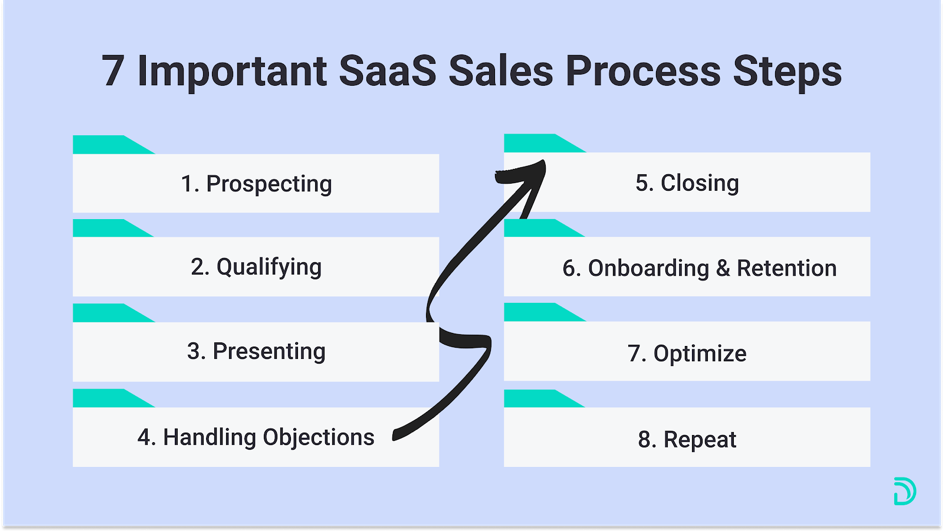 7 Important SaaS Sales Process Steps

1. Prospecting

2. Qualifying

3. Presenting

4. Handling Objections

5. Closing

6. Onboarding & Retention

7. Optimize

8. Repeat